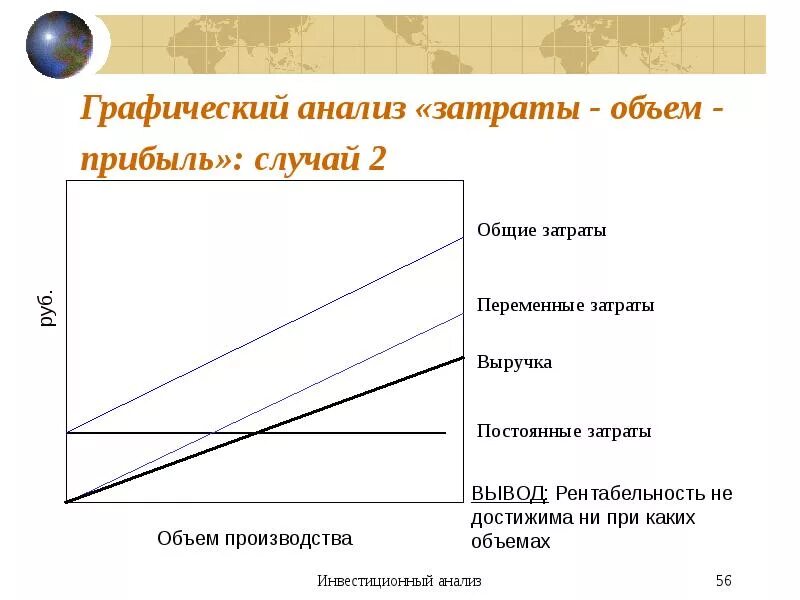 Графический анализ «затраты - объем - прибыль»: случай 2

руб.

Общие затраты

Переменные затраты

Выручка

Постоянные затраты

Объем производства

ВЫВОД: Рентабельность не достижима ни при каких объемах

Инвестиционный анализ

56